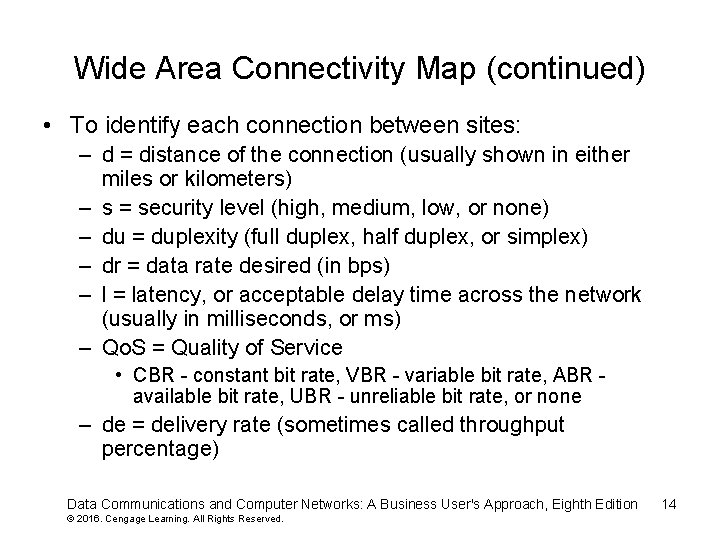 Wide Area Connectivity Map (continued)

• To identify each connection between sites:
  – d = distance of the connection (usually shown in either miles or kilometers)
  – s = security level (high, medium, low, or none)
  – du = duplexity (full duplex, half duplex, or simplex)
  – dr = data rate desired (in bps)
  – l = latency, or acceptable delay time across the network (usually in milliseconds, or ms)
  – QoS = Quality of Service
    • CBR - constant bit rate, VBR - variable bit rate, ABR - available bit rate, UBR - unreliable bit rate, or none
  – de = delivery rate (sometimes called throughput percentage)

Data Communications and Computer Networks: A Business User's Approach, Eighth Edition 14
© 2016. Cengage Learning. All Rights Reserved.